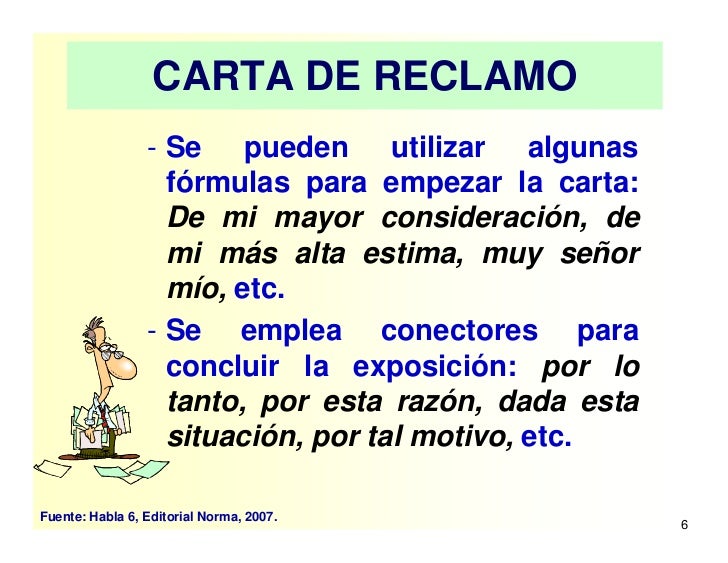 CARTA DE RECLAMO

- Se pueden utilizar algunas fórmulas para empezar la carta: De mi mayor consideración, de mi más alta estima, muy señor mío, etc.

- Se emplea conectores para concluir la exposición: por lo tanto, por esta razón, dada esta situación, por tal motivo, etc.

Fuente: Habla 6, Editorial Norma, 2007.

6